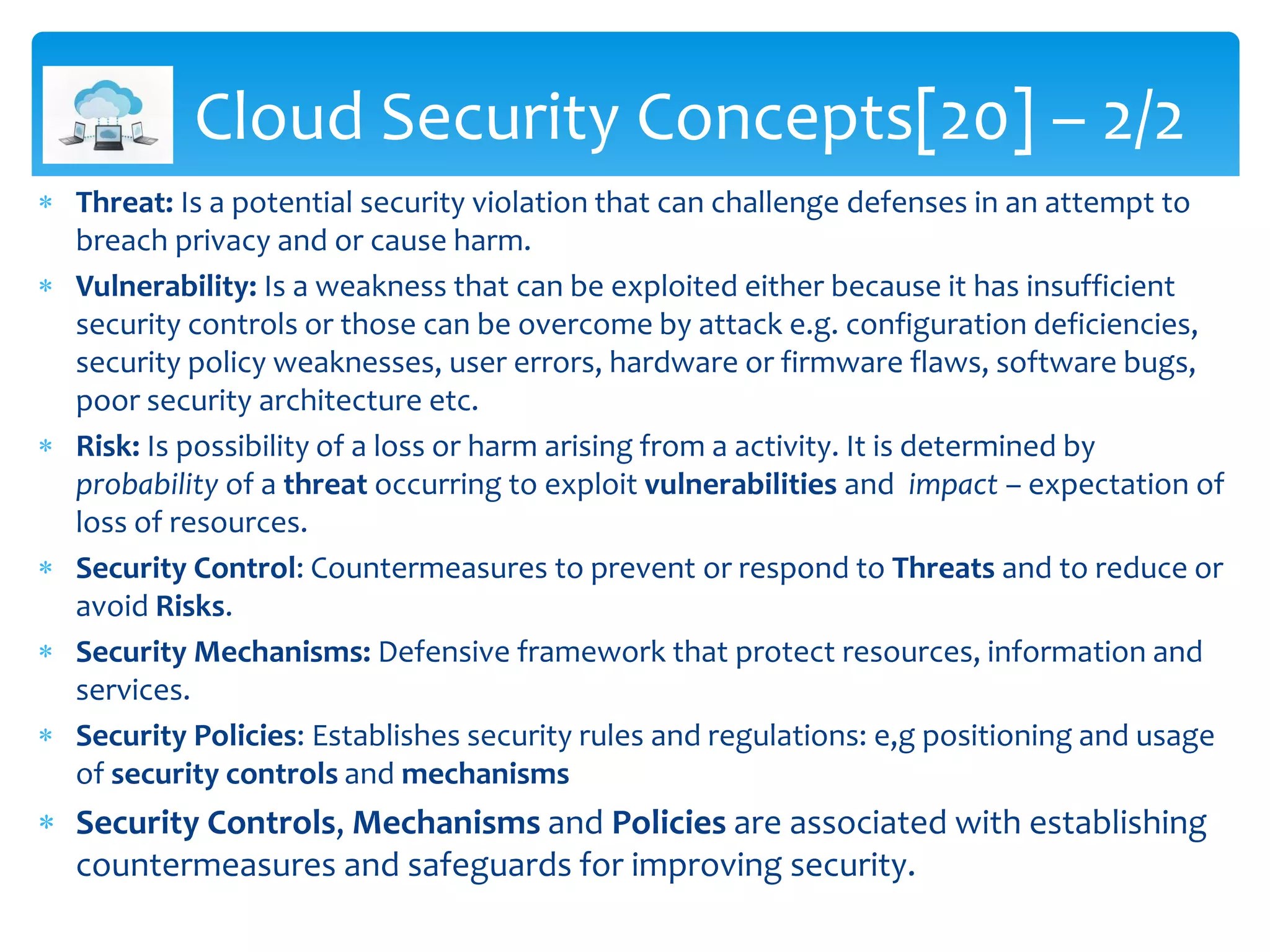 Cloud Security Concepts[20] – 2/2

* Threat: Is a potential security violation that can challenge defenses in an attempt to breach privacy and or cause harm.
* Vulnerability: Is a weakness that can be exploited either because it has insufficient security controls or those can be overcome by attack e.g. configuration deficiencies, security policy weaknesses, user errors, hardware or firmware flaws, software bugs, poor security architecture etc.
* Risk: Is possibility of a loss or harm arising from a activity. It is determined by probability of a threat occurring to exploit vulnerabilities and impact – expectation of loss of resources.
* Security Control: Countermeasures to prevent or respond to Threats and to reduce or avoid Risks.
* Security Mechanisms: Defensive framework that protect resources, information and services.
* Security Policies: Establishes security rules and regulations: e,g positioning and usage of security controls and mechanisms
* Security Controls, Mechanisms and Policies are associated with establishing countermeasures and safeguards for improving security.